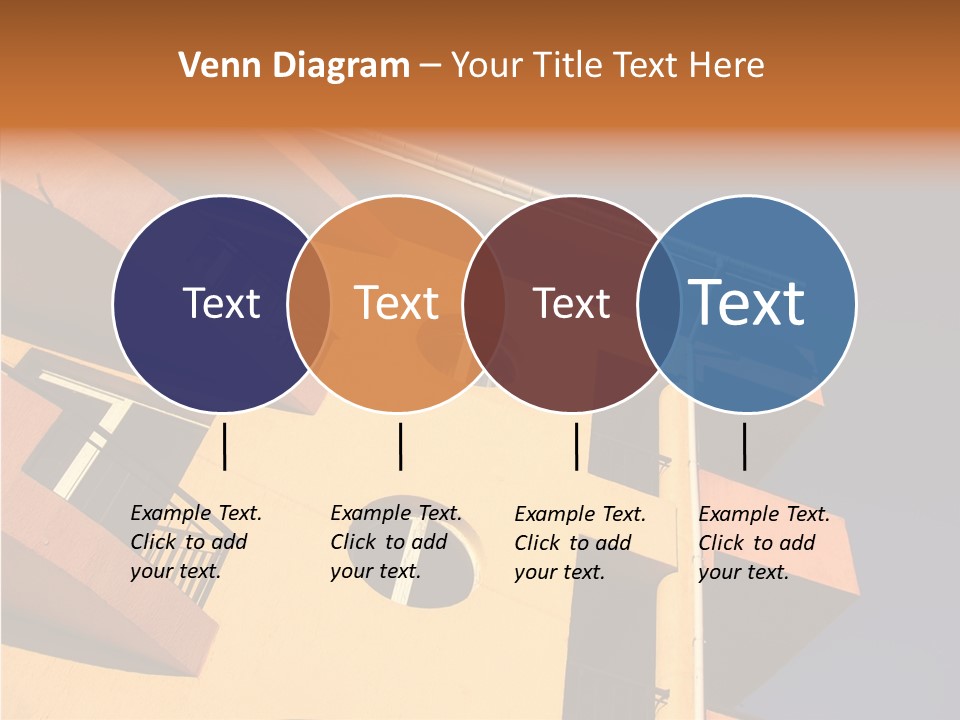 Venn Diagram – Your Title Text Here

Text

Text

Text

Text

Example Text. Click to add your text.

Example Text. Click to add your text.

Example Text. Click to add your text.

Example Text. Click to add your text.